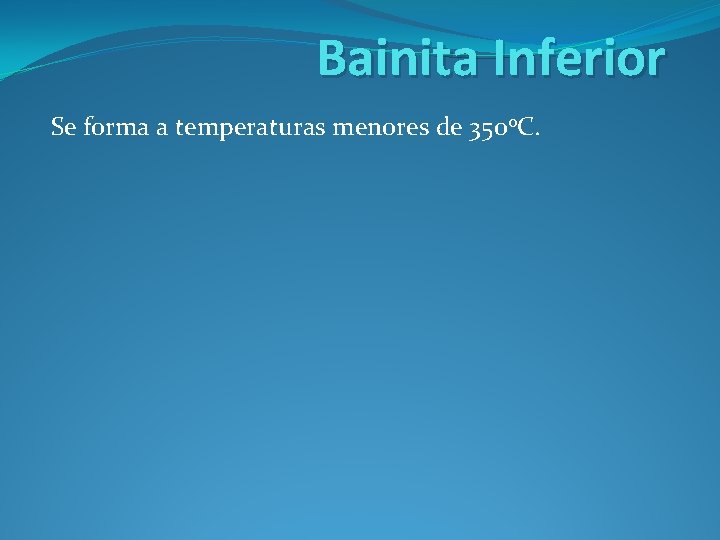 Bainita Inferior

Se forma a temperaturas menores de 350ºC.